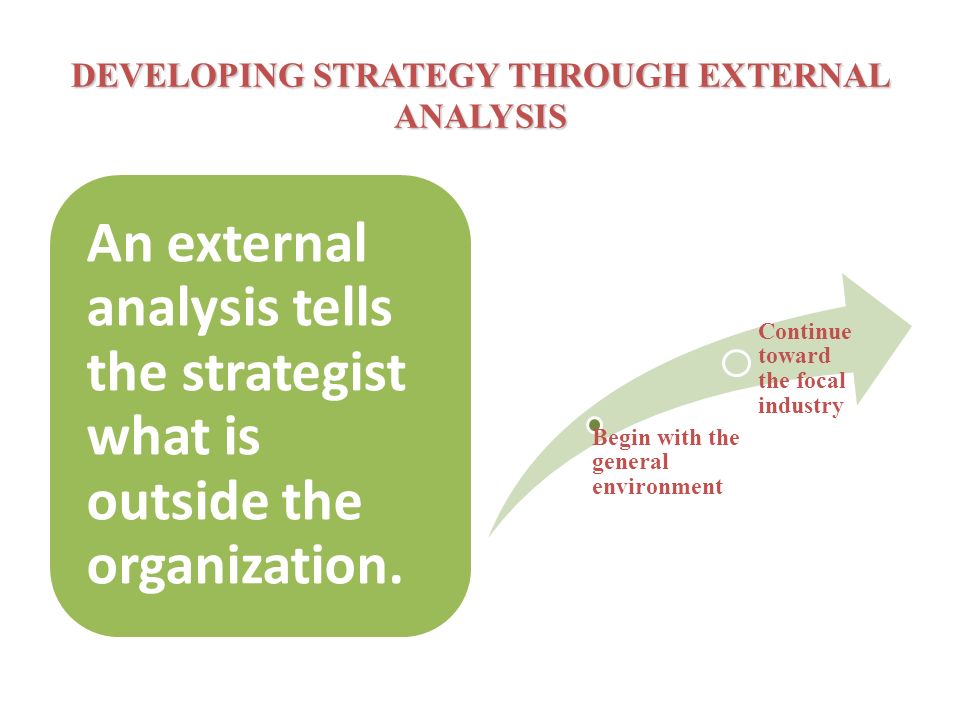 DEVELOPING STRATEGY THROUGH EXTERNAL ANALYSIS

An external analysis tells the strategist what is outside the organization.

Begin with the general environment

Continue toward the focal industry